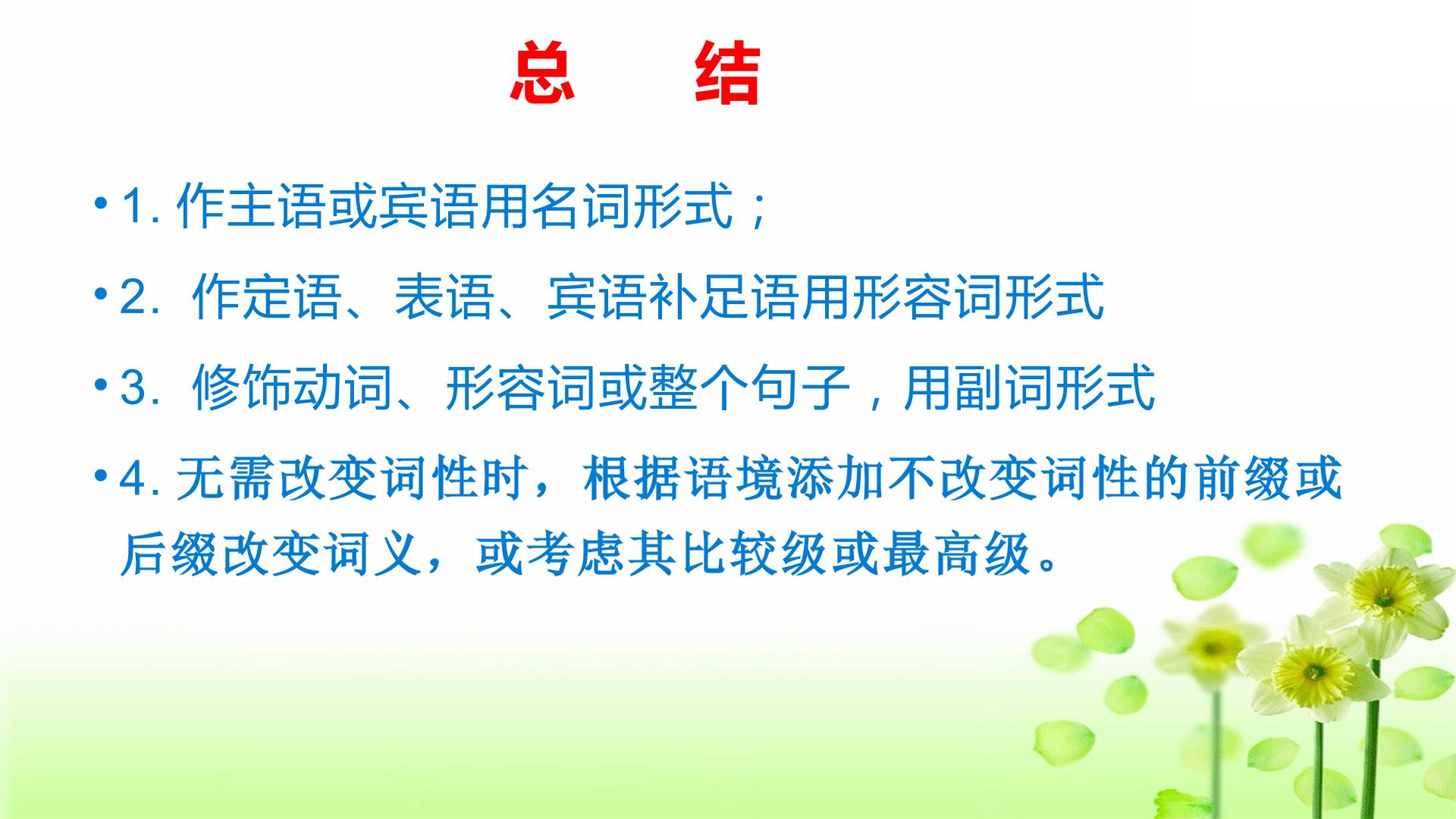 总 结

• 1.作主语或宾语用名词形式；

• 2.作定语、表语、宾语补足语用形容词形式

• 3.修饰动词、形容词或整个句子，用副词形式

• 4.无需改变词性时，根据语境添加不改变词性的前缀或后缀改变词义，或考虑其比较级或最高级。